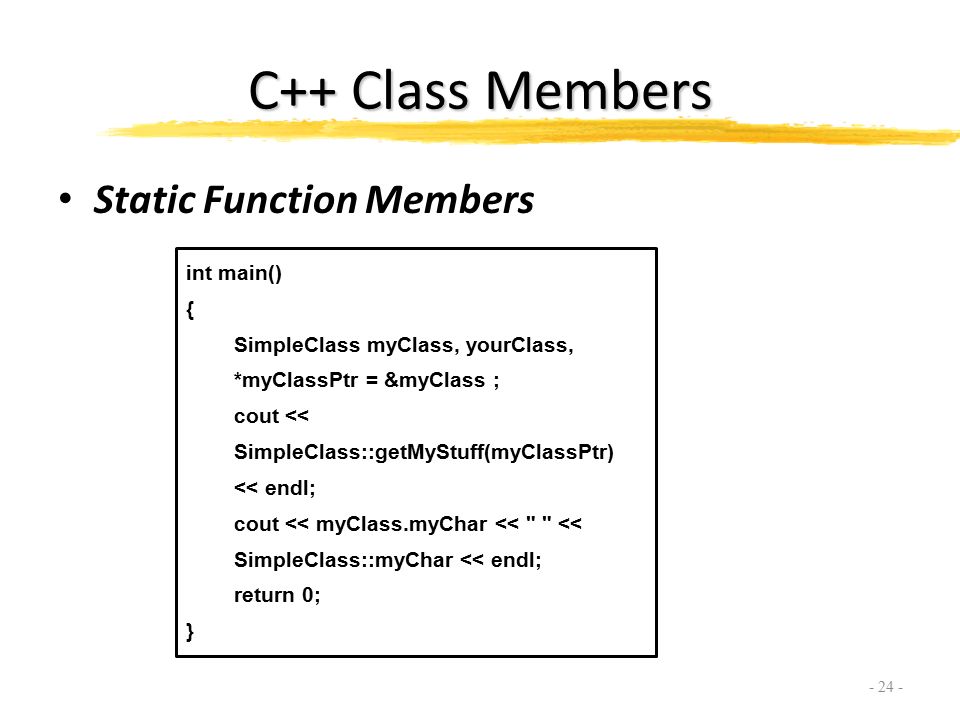 C++ Class Members

• Static Function Members

int main()
{
SimpleClass myClass, yourClass,
*myClassPtr = &myClass ;
cout <<
SimpleClass::getMyStuff(myClassPtr)
<< endl;
cout << myClass.myChar << " " <<
SimpleClass::myChar << endl;
return 0;
}

- 24 -